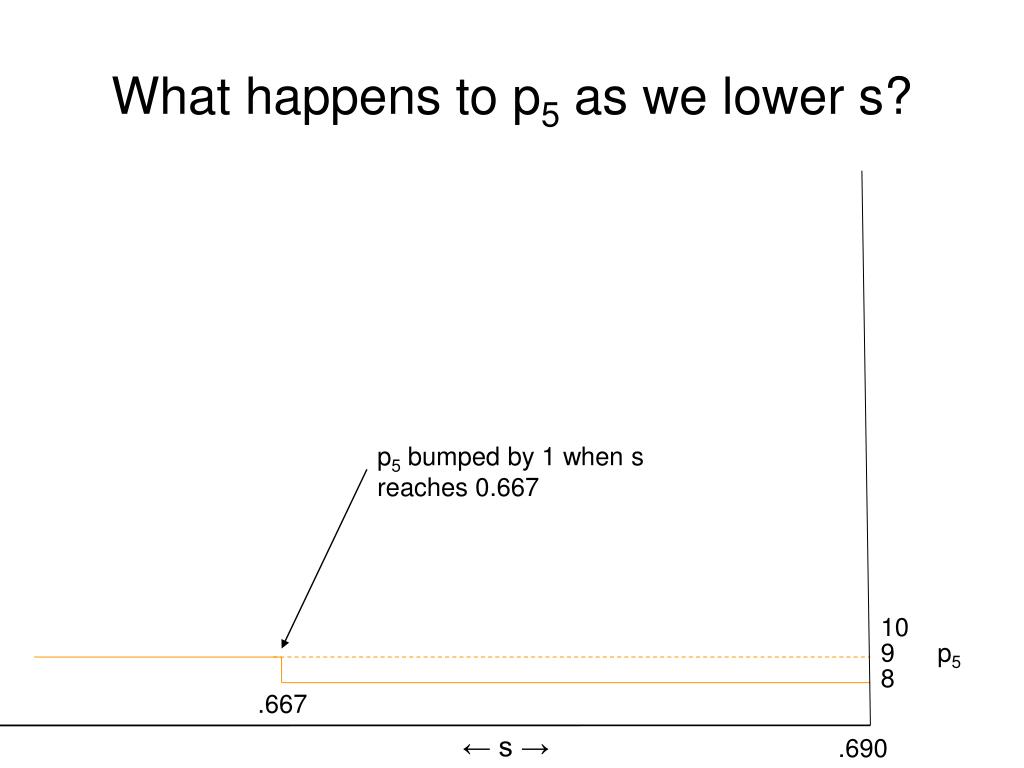 What happens to $p_5$ as we lower s?

$p_5$ bumped by 1 when s reaches 0.667

10
9
8

$p_5$

.667

← s →

.690